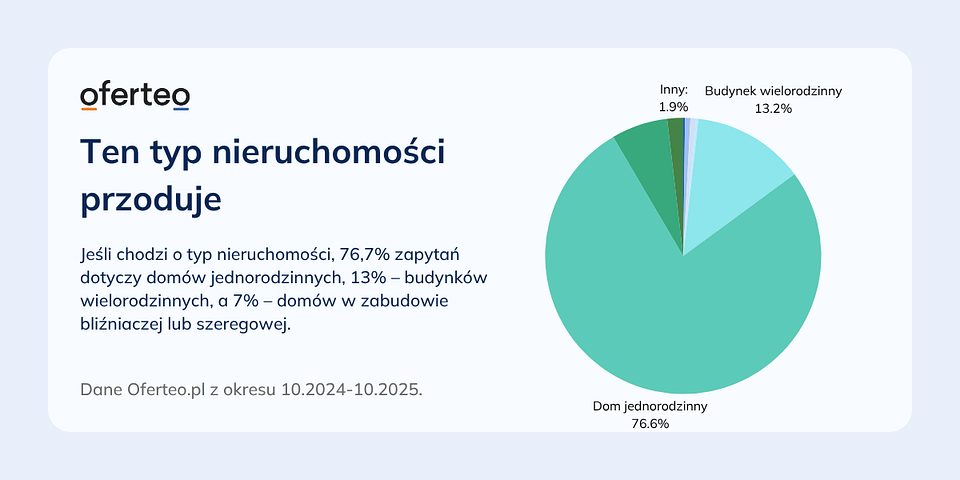 oferteo

Ten typ nieruchomości przoduje

Jeśli chodzi o typ nieruchomości, 76,7% zapytań dotyczy domów jednorodzinnych, 13% – budynków wielorodzinnych, a 7% – domów w zabudowie bliźniaczej lub szeregowej.

Dane Oferteo.pl z okresu 10.2024-10.2025.

Inny: 1.9%

Budynek wielorodzinny 13.2%

Dom jednorodzinny 76.6%